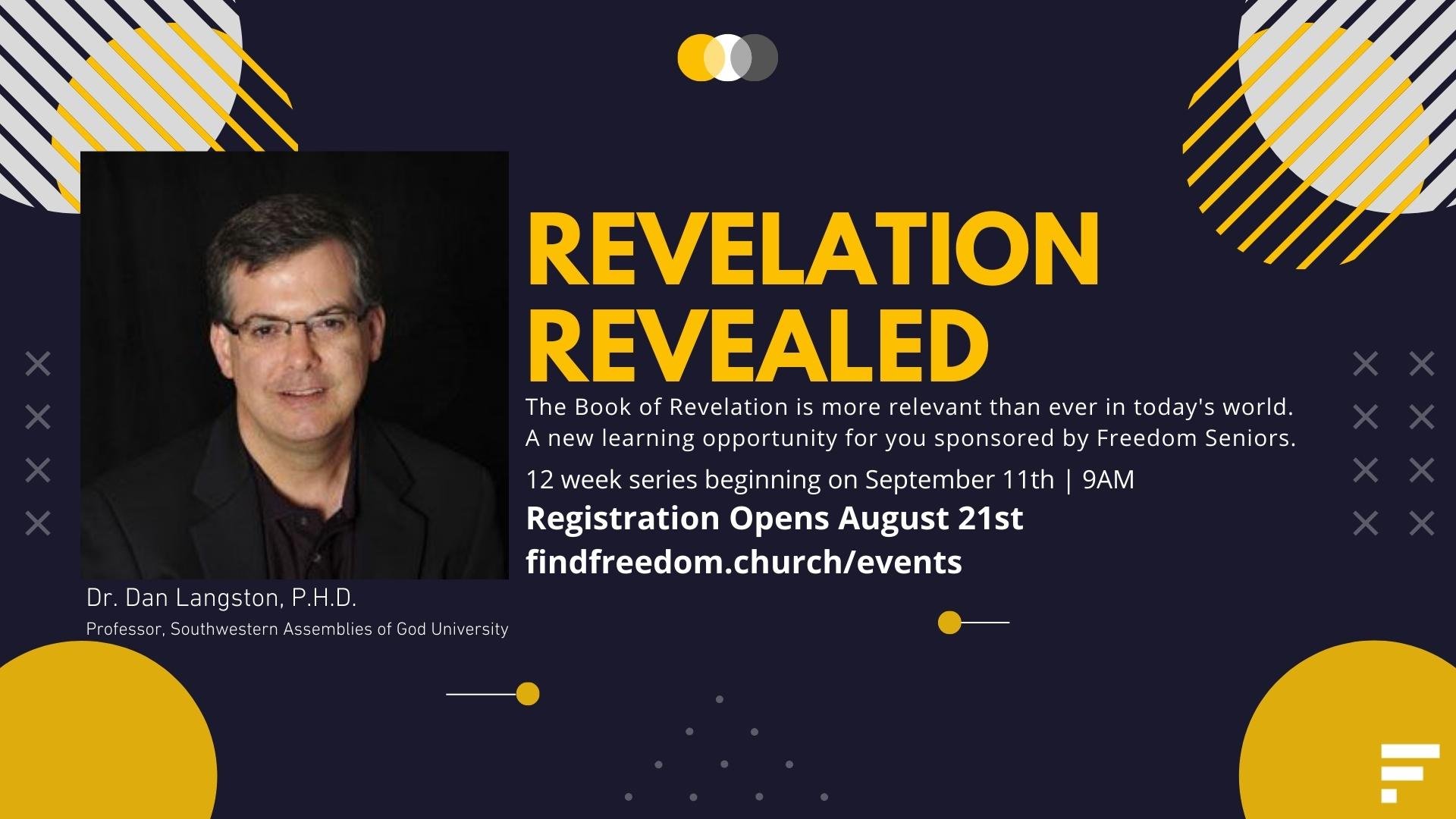 REVELATION REVEALED

The Book of Revelation is more relevant than ever in today's world. A new learning opportunity for you sponsored by Freedom Seniors.

12 week series beginning on September 11th | 9AM

Registration Opens August 21st

findfreedom.church/events

Dr. Dan Langston, P.H.D.

Professor, Southwestern Assemblies of God University